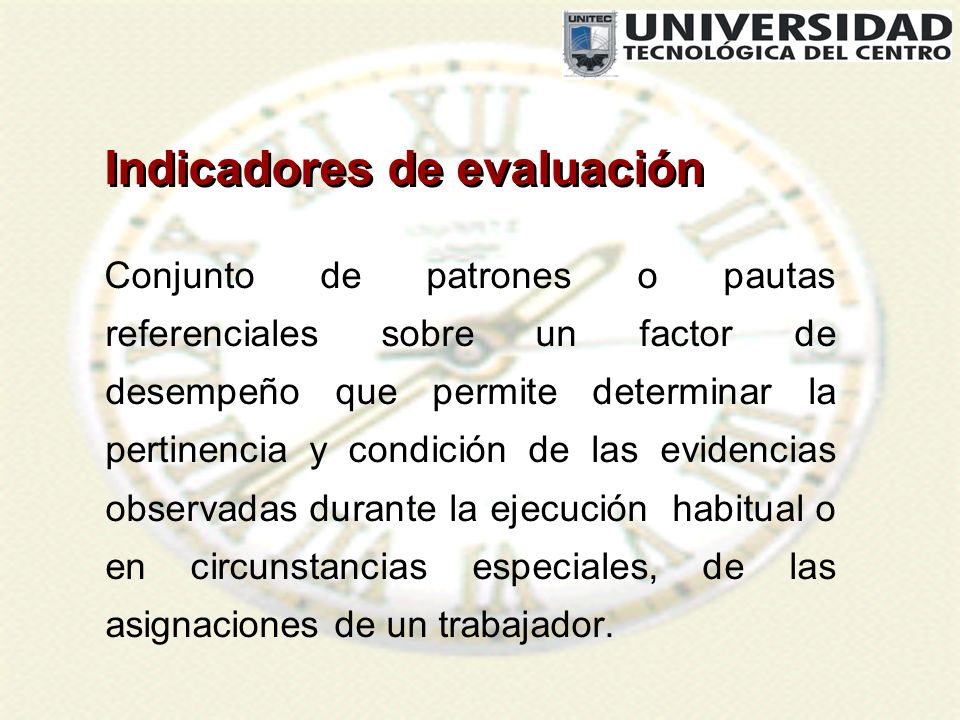 UNITEC
UNIVERSIDAD
TECNOLÓGICA DEL CENTRO

Indicadores de evaluación

Conjunto de patrones o pautas referenciales sobre un factor de desempeño que permite determinar la pertinencia y condición de las evidencias observadas durante la ejecución habitual o en circunstancias especiales, de las asignaciones de un trabajador.